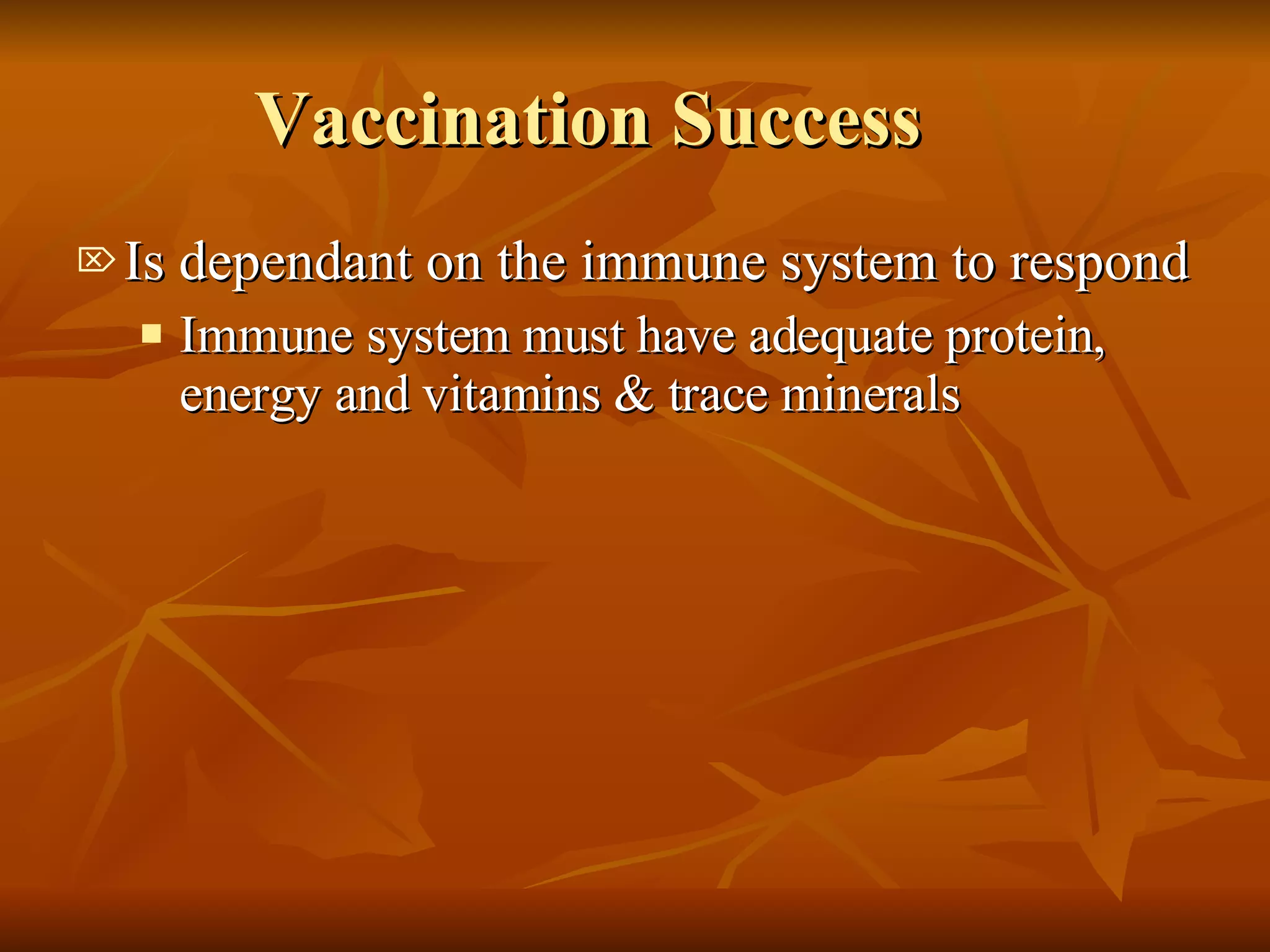 Vaccination Success

Is dependant on the immune system to respond

Immune system must have adequate protein, energy and vitamins & trace minerals